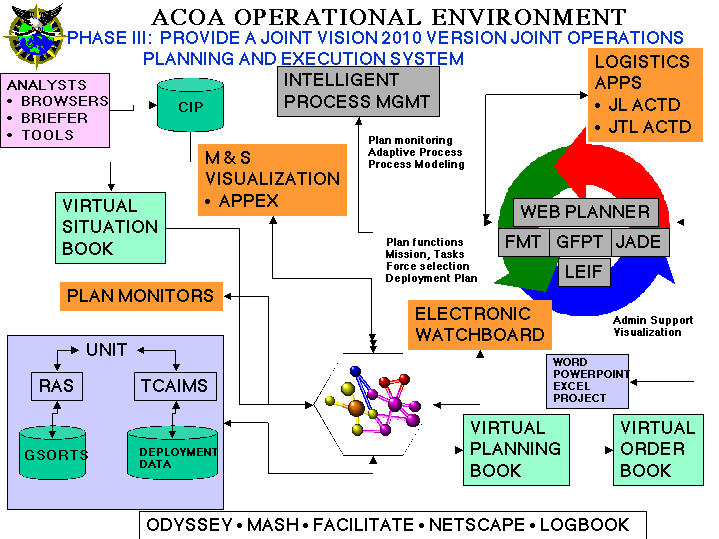 ACOA OPERATIONAL ENVIRONMENT

PHASE III: PROVIDE A JOINT VISION 2010 VERSION JOINT OPERATIONS PLANNING AND EXECUTION SYSTEM

ANALYSTS
• BROWSERS
• BRIEFER
• TOOLS

CIP

INTELLIGENT PROCESS MGMT

LOGISTICS APPS
• JL ACTD
• JTL ACTD

Plan monitoring
Adaptive Process
Process Modeling

M & S VISUALIZATION
• APPEX

VIRTUAL SITUATION BOOK

WEB PLANNER

FMT

GFPT

JADE

LEIF

Plan functions
Mission, Tasks
Force selection
Deployment Plan

PLAN MONITORS

ELECTRONIC WATCHBOARD

Admin Support
Visualization

UNIT

RAS

TCAIMS

GSORTS

DEPLOYMENT DATA

WORD
POWERPOINT
EXCEL
PROJECT

VIRTUAL PLANNING BOOK

VIRTUAL ORDER BOOK

ODYSSEY • MASH • FACILITATE • NETSCAPE • LOGBOOK